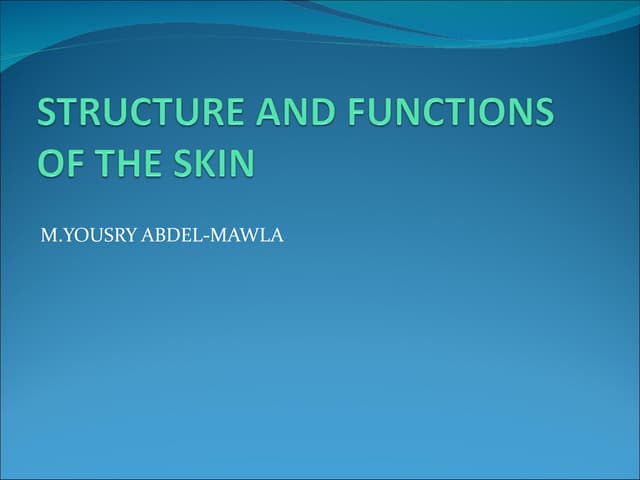 STRUCTURE AND FUNCTIONS OF THE SKIN

M.YOUSRY ABDEL-MAWLA